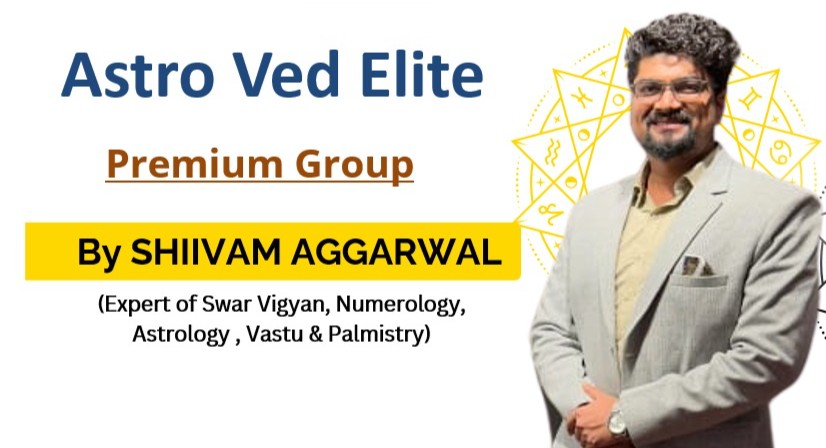 Astro Ved Elite

Premium Group

By SHIIVAM AGGARWAL

(Expert of Swar Vigyan, Numerology, Astrology , Vastu & Palmistry)